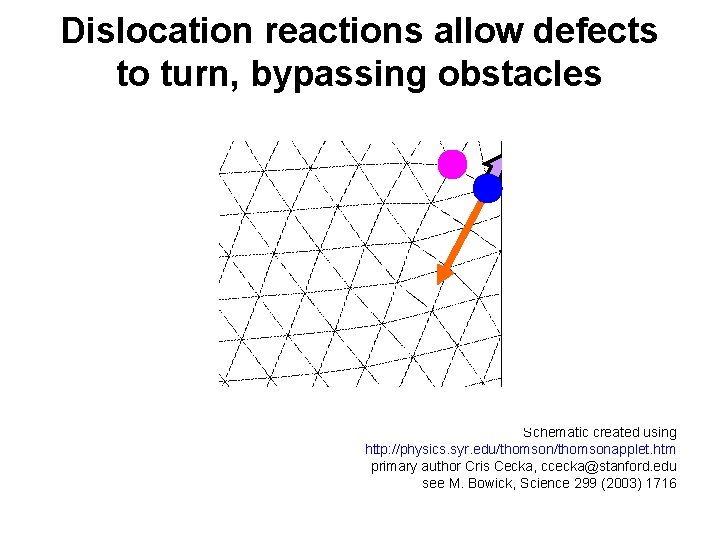 Dislocation reactions allow defects to turn, bypassing obstacles

Schematic created using
http://physics.syr.edu/thomson/thomsonapplet.htm
primary author Cris Cecka, ccecka@stanford.edu
see M. Bowick, Science 299 (2003) 1716